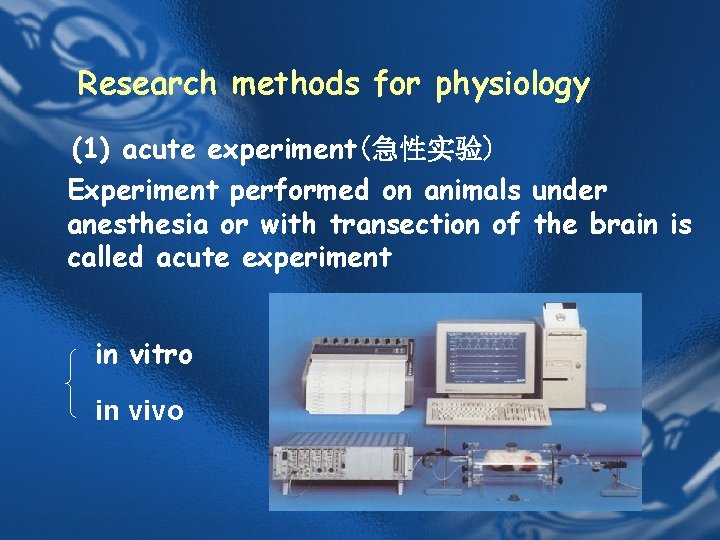 Research methods for physiology

(1) acute experiment(急性实验)

Experiment performed on animals under anesthesia or with transection of the brain is called acute experiment

in vitro

in vivo